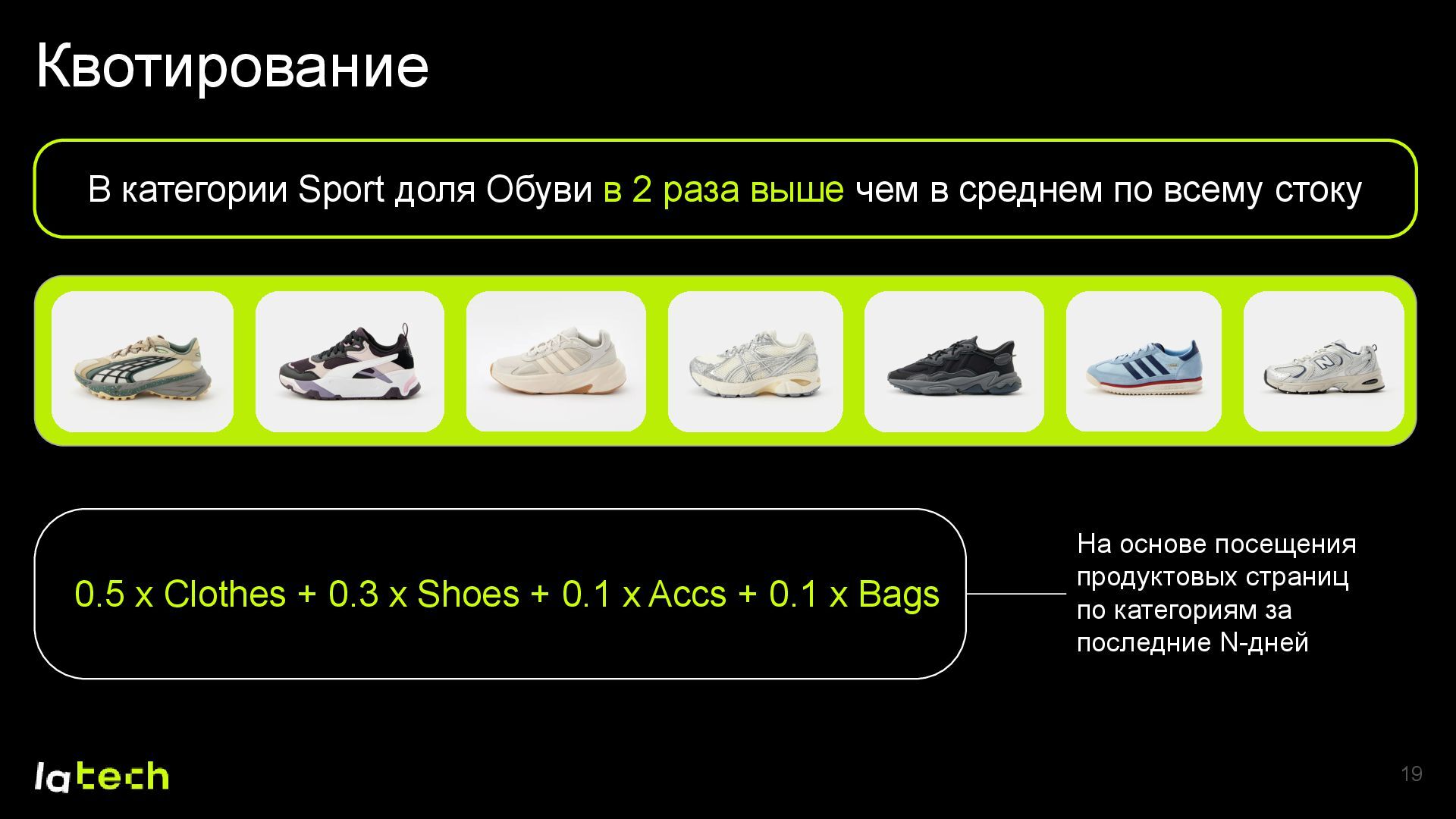 Квотирование

В категории Sport доля Обуви в 2 раза выше чем в среднем по всему стоку

0.5 x Clothes + 0.3 x Shoes + 0.1 x Accs + 0.1 x Bags

На основе посещения продуктовых страниц по категориям за последние N-дней

latech

19